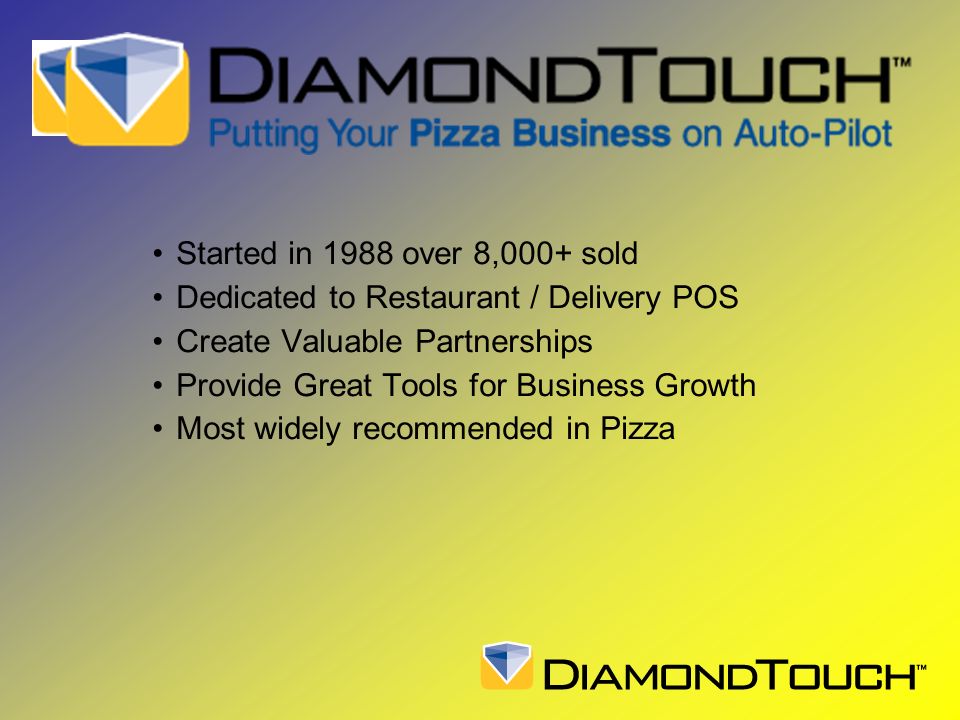 DIAMONDTOUCH™
Putting Your Pizza Business on Auto-Pilot

• Started in 1988 over 8,000+ sold
• Dedicated to Restaurant / Delivery POS
• Create Valuable Partnerships
• Provide Great Tools for Business Growth
• Most widely recommended in Pizza

DIAMONDTOUCH™